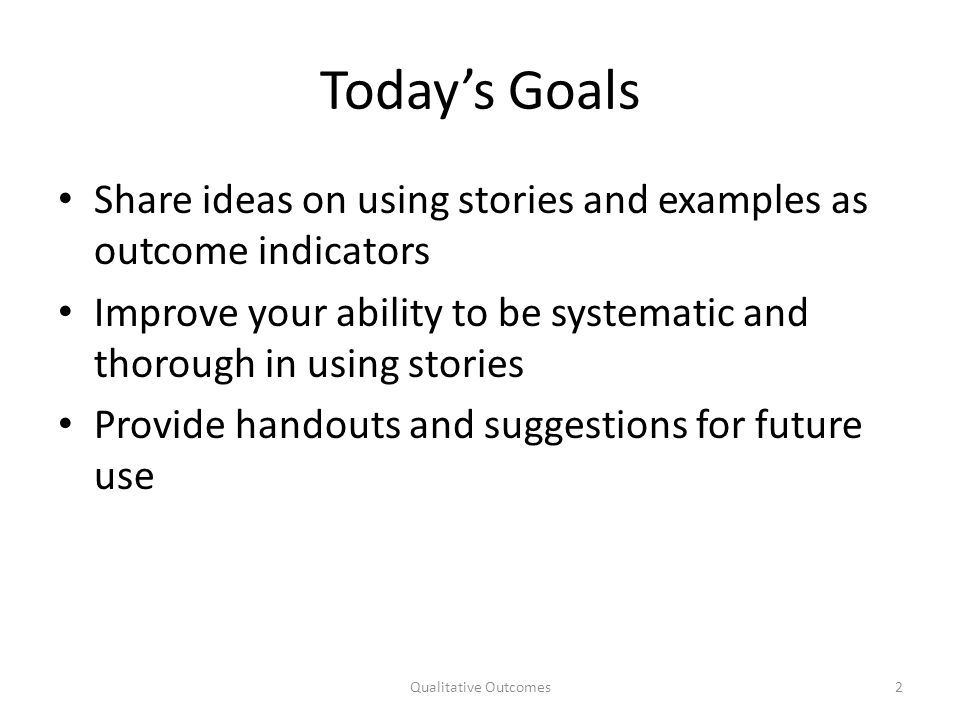 Today’s Goals

• Share ideas on using stories and examples as outcome indicators
• Improve your ability to be systematic and thorough in using stories
• Provide handouts and suggestions for future use

Qualitative Outcomes

2